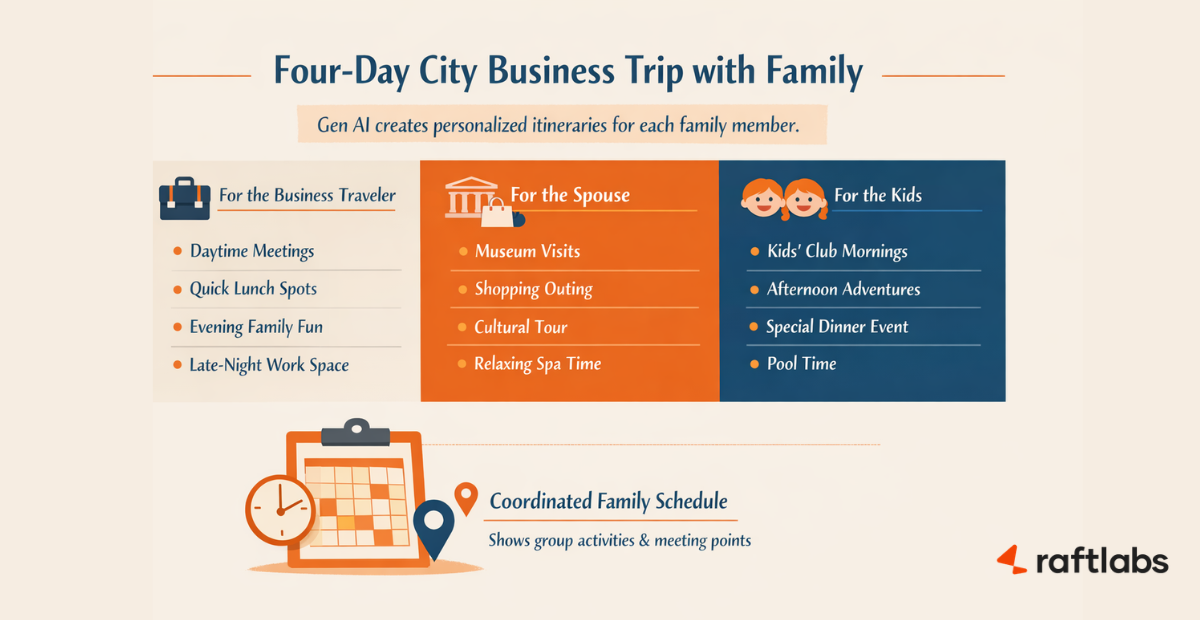 Four-Day City Business Trip with Family

Gen AI creates personalized itineraries for each family member.

For the Business Traveler

- Daytime Meetings
- Quick Lunch Spots
- Evening Family Fun
- Late-Night Work Space

For the Spouse

- Museum Visits
- Shopping Outing
- Cultural Tour
- Relaxing Spa Time

For the Kids

- Kids' Club Mornings
- Afternoon Adventures
- Special Dinner Event
- Pool Time

Coordinated Family Schedule

Shows group activities & meeting points

raftlabs